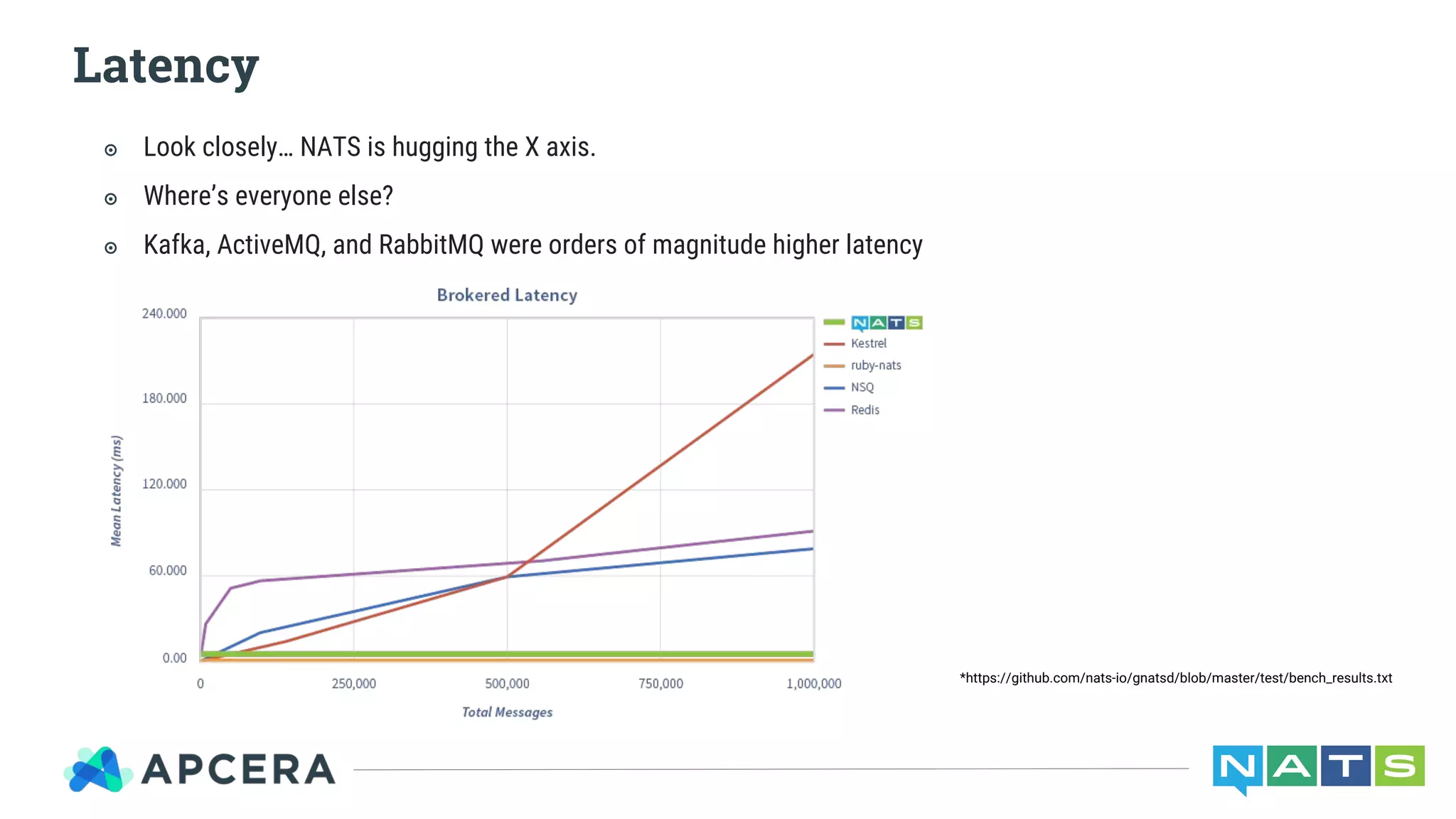 Latency

Look closely… NATS is hugging the X axis.

Where's everyone else?

Kafka, ActiveMQ, and RabbitMQ were orders of magnitude higher latency

Brokered Latency

240.000
180.000
120.000
60.000
0.00

Mean Latency (ms)

0
250,000
500,000
750,000
1,000,000

Total Messages

NATS
Kestrel
ruby-nats
NSQ
Redis

*https://github.com/nats-io/gnatsd/blob/master/test/bench_results.txt

APCERA

NATS